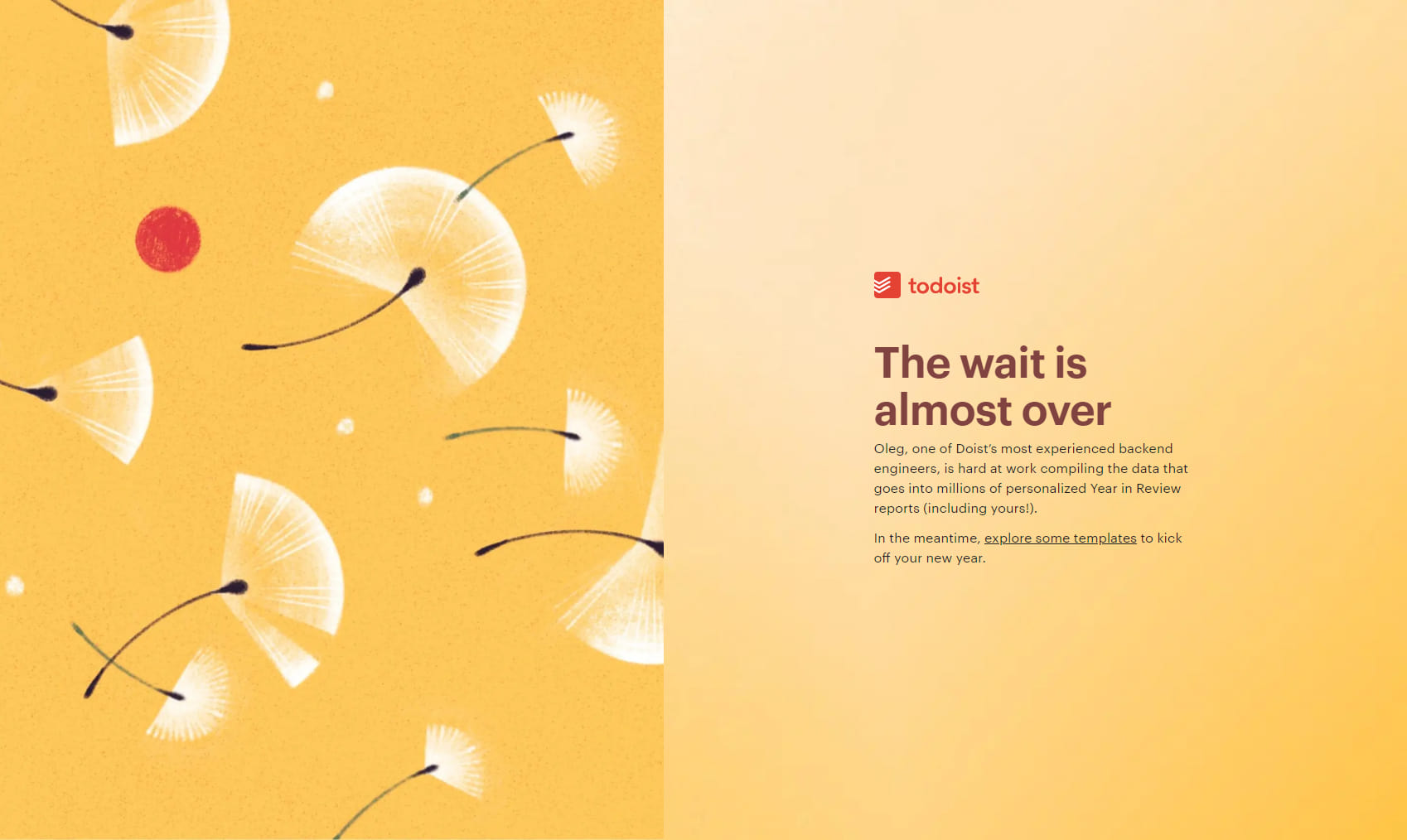 todoist

The wait is almost over

Oleg, one of Doist's most experienced backend engineers, is hard at work compiling the data that goes into millions of personalized Year in Review reports (including yours!).

In the meantime, explore some templates to kick off your new year.